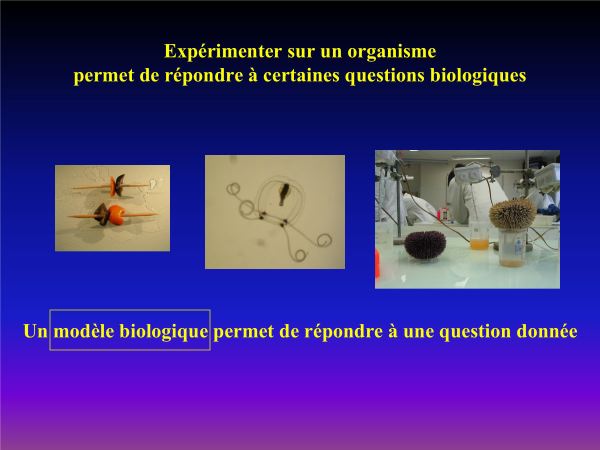 Expérimenter sur un organisme
permet de répondre à certaines questions biologiques

Un modèle biologique permet de répondre à une question donnée